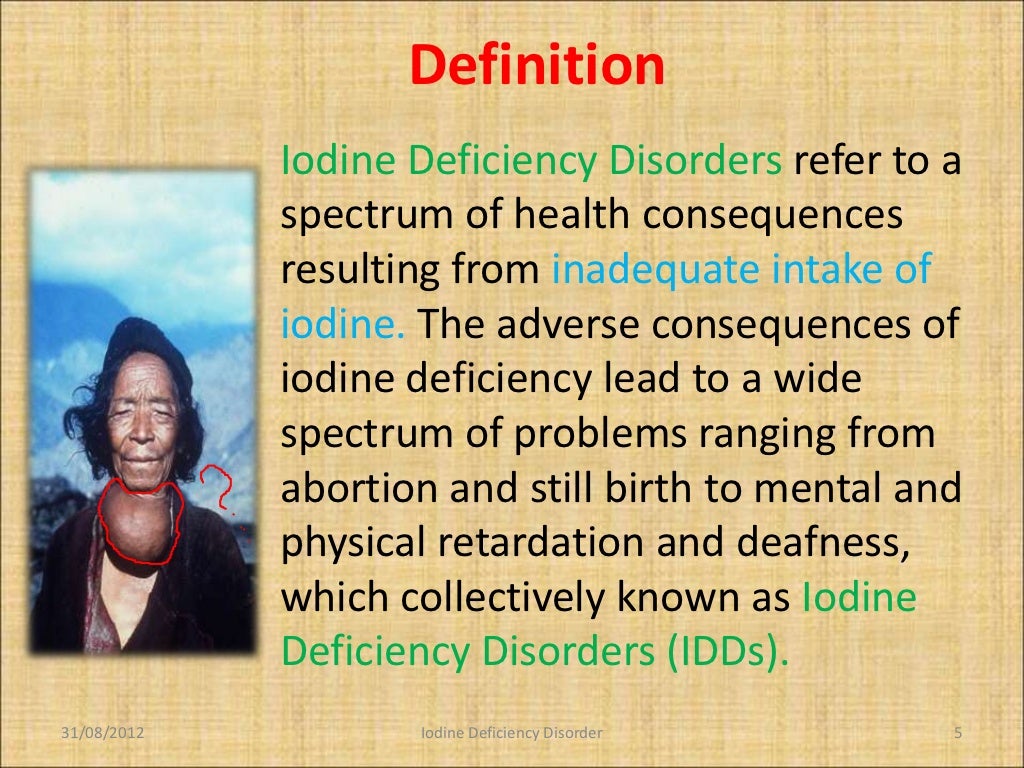 Definition

Iodine Deficiency Disorders refer to a spectrum of health consequences resulting from inadequate intake of iodine. The adverse consequences of iodine deficiency lead to a wide spectrum of problems ranging from abortion and still birth to mental and physical retardation and deafness, which collectively known as Iodine Deficiency Disorders (IDDs).

?

31/08/2012 Iodine Deficiency Disorder 5